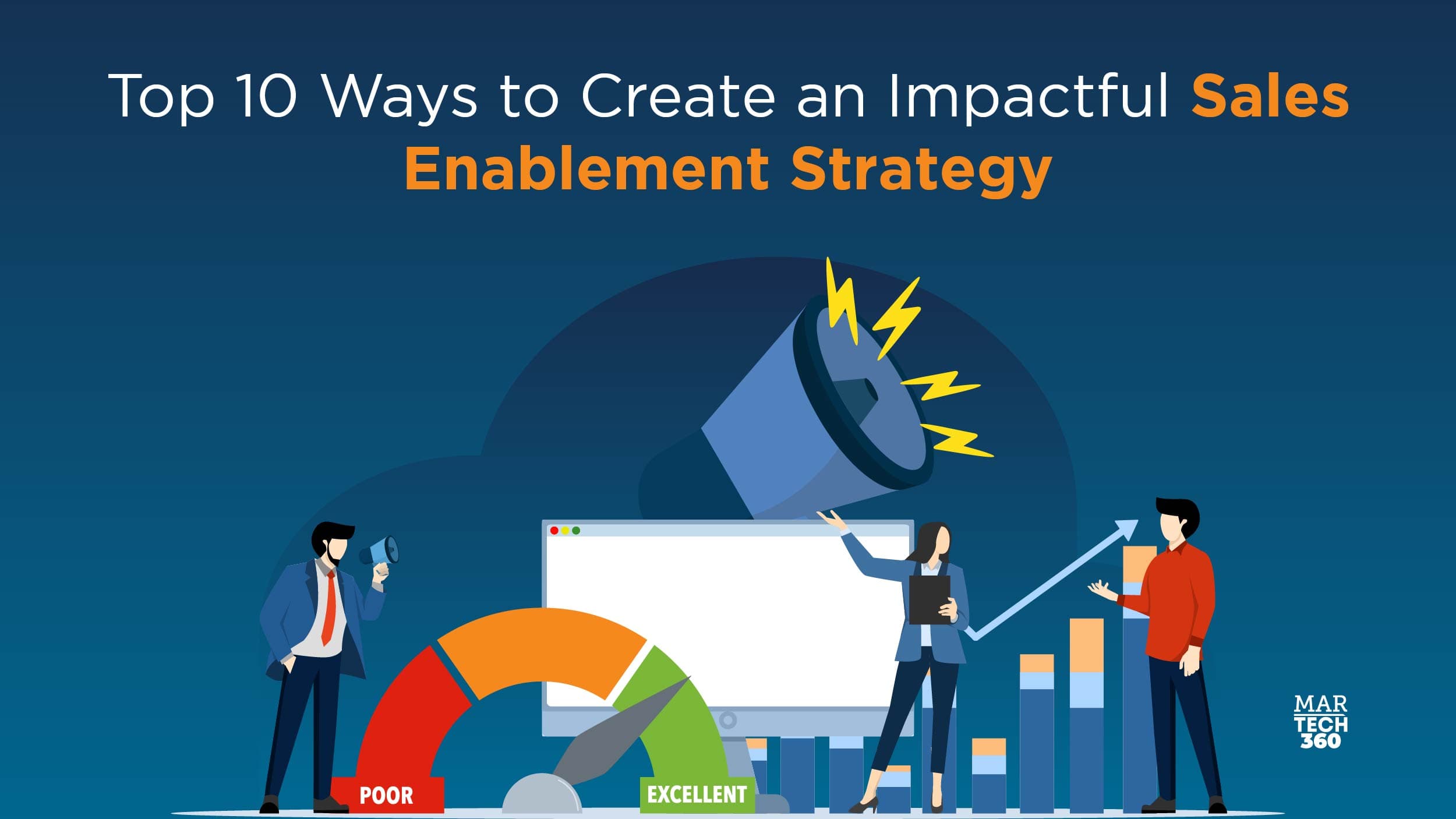 Top 10 Ways to Create an Impactful Sales Enablement Strategy

POOR

EXCELLENT

MAR
TECH
360